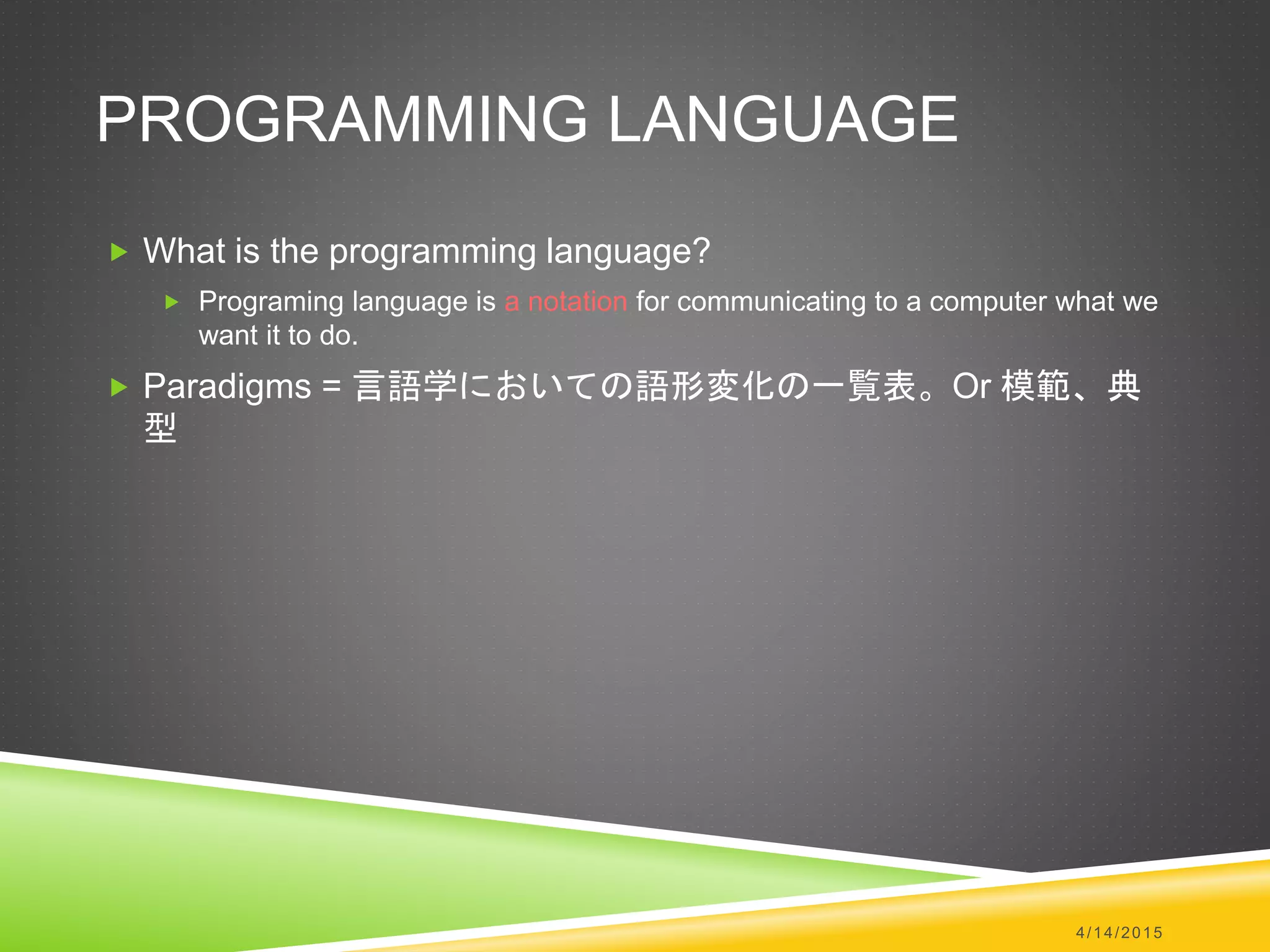 PROGRAMMING LANGUAGE

What is the programming language?

Programing language is a notation for communicating to a computer what we want it to do.

Paradigms = 言語学においての語形変化の一覧表。Or 模範、典型

4/14/2015